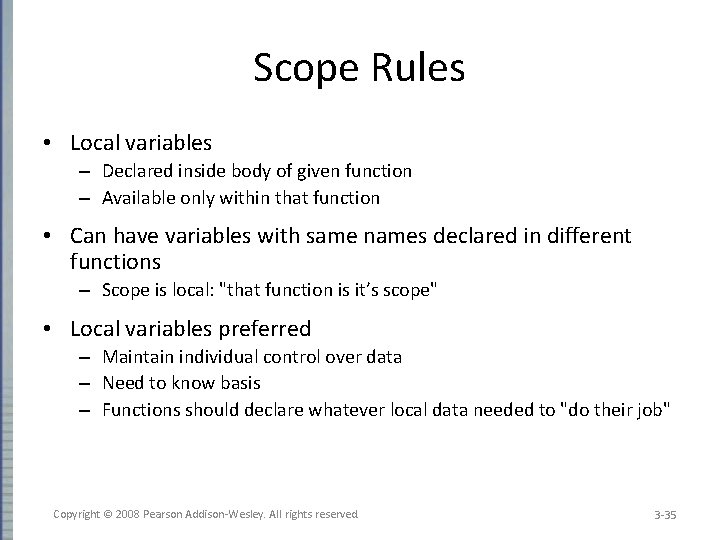 Scope Rules

• Local variables
– Declared inside body of given function
– Available only within that function

• Can have variables with same names declared in different functions
– Scope is local: "that function is it's scope"

• Local variables preferred
– Maintain individual control over data
– Need to know basis
– Functions should declare whatever local data needed to "do their job"

Copyright © 2008 Pearson Addison-Wesley. All rights reserved

3-35